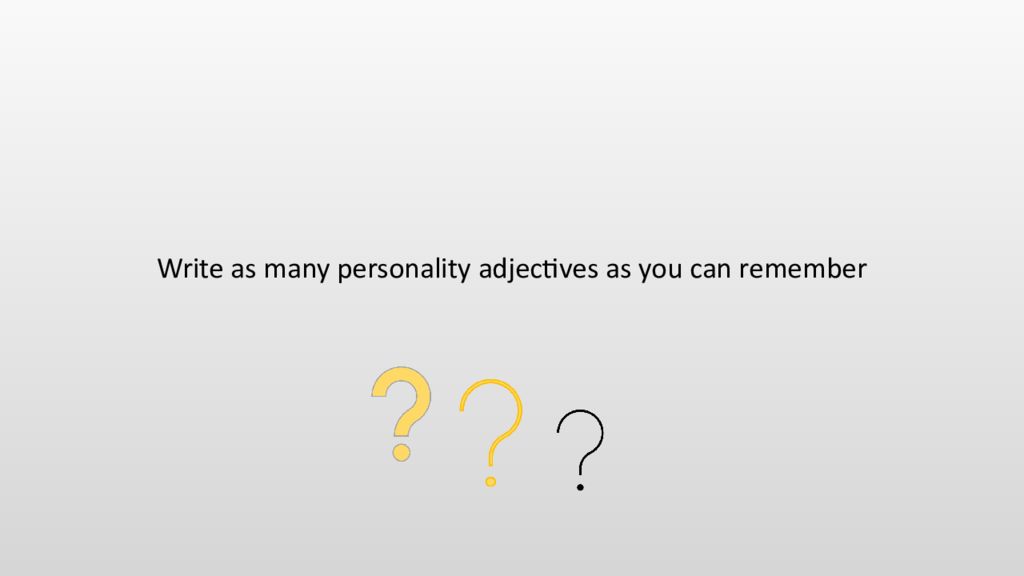 Write as many personality adjectives as you can remember

? ? ?